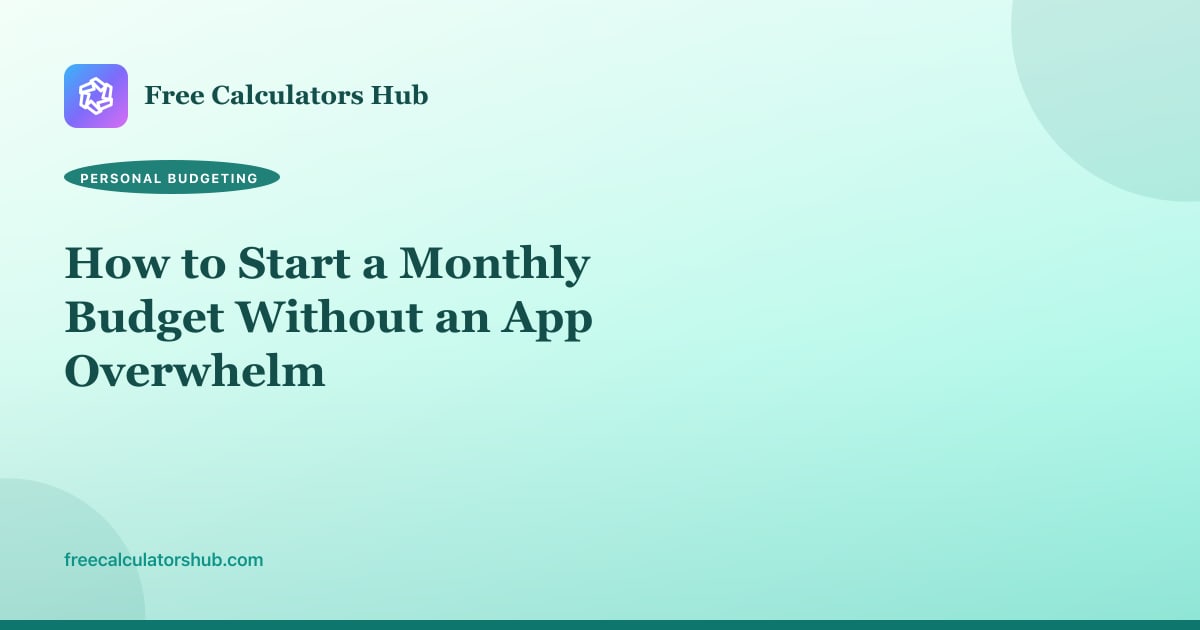 Free Calculators Hub

PERSONAL BUDGETING

How to Start a Monthly Budget Without an App Overwhelm

freecalculatorshub.com